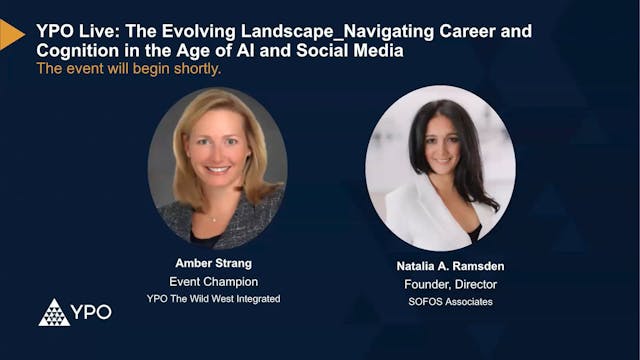 YPO Live: The Evolving Landscape_Navigating Career and Cognition in the Age of AI and Social Media
The event will begin shortly.

Amber Strang
Event Champion
YPO The Wild West Integrated

Natalia A. Ramsden
Founder, Director
SOFOS Associates

YPO